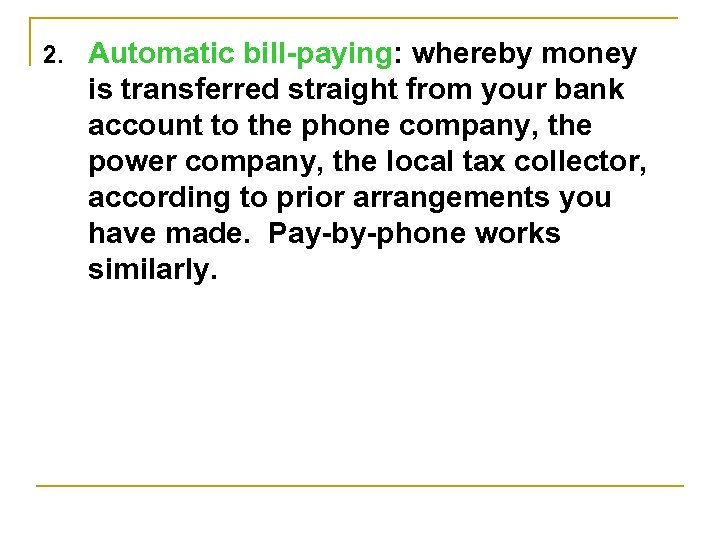 2. Automatic bill-paying: whereby money is transferred straight from your bank account to the phone company, the power company, the local tax collector, according to prior arrangements you have made.  Pay-by-phone works similarly.